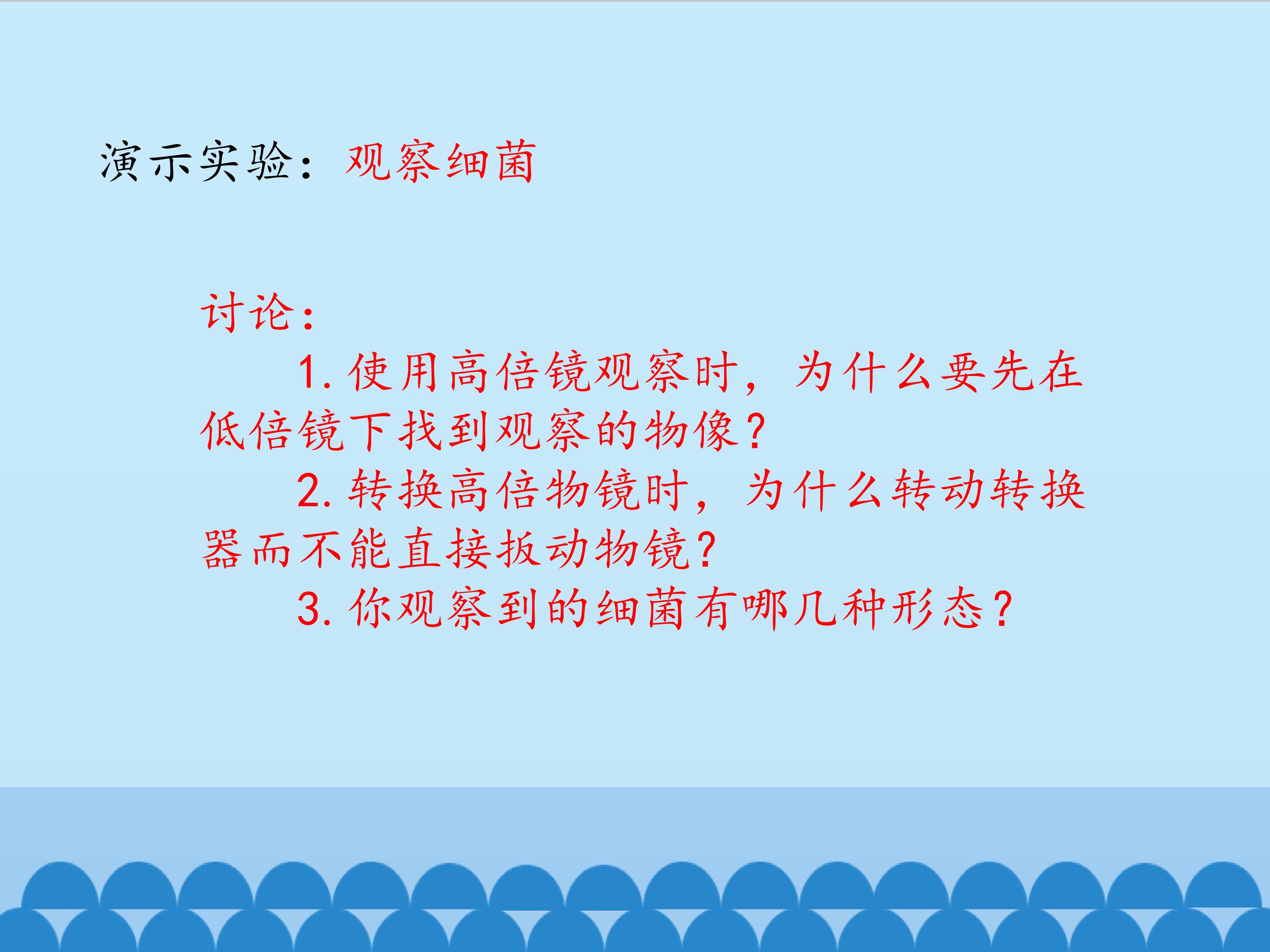 演示实验：观察细菌

讨论：

1. 使用高倍镜观察时，为什么要先在低倍镜下找到观察的物像？

2. 转换高倍物镜时，为什么转动转换器而不能直接扳动物镜？

3. 你观察到的细菌有哪几种形态？